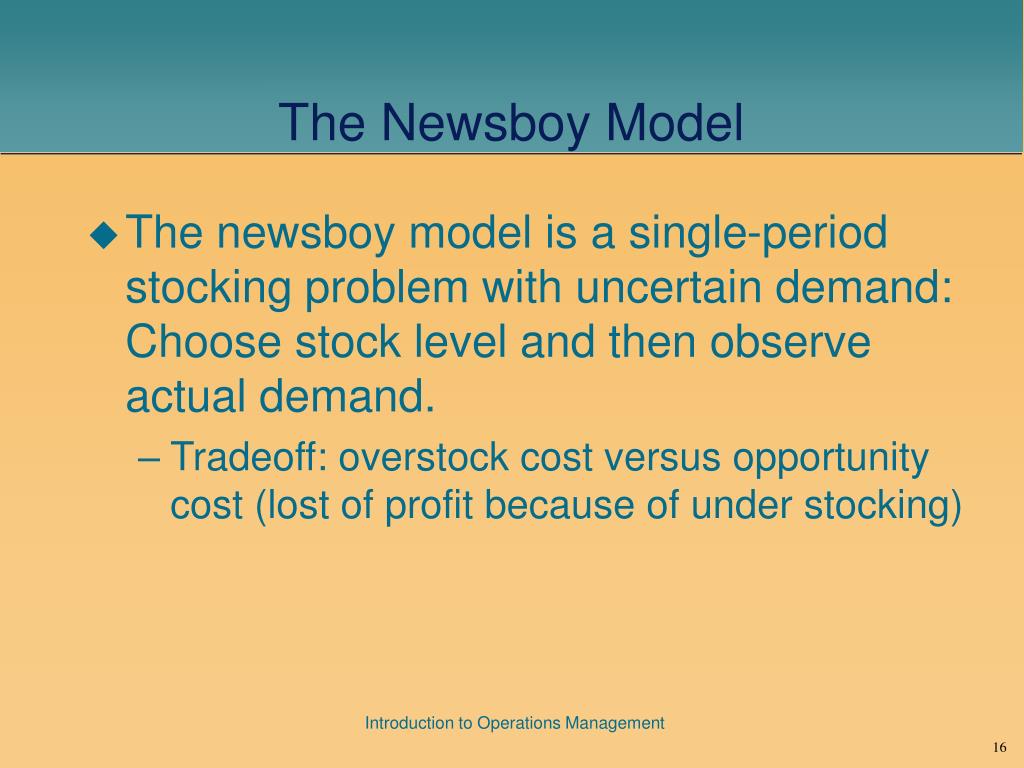 The Newsboy Model

◆ The newsboy model is a single-period stocking problem with uncertain demand: Choose stock level and then observe actual demand.

– Tradeoff: overstock cost versus opportunity cost (lost of profit because of under stocking)

Introduction to Operations Management

16